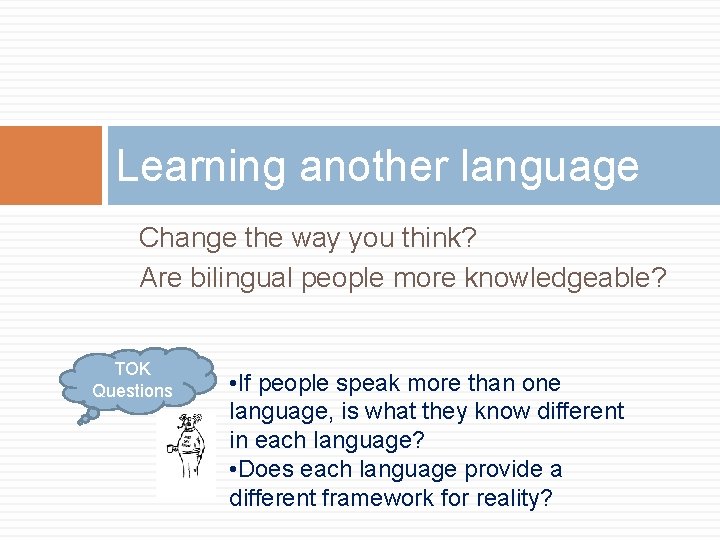 Learning another language

Change the way you think?
Are bilingual people more knowledgeable?

TOK Questions

•If people speak more than one language, is what they know different in each language?
•Does each language provide a different framework for reality?